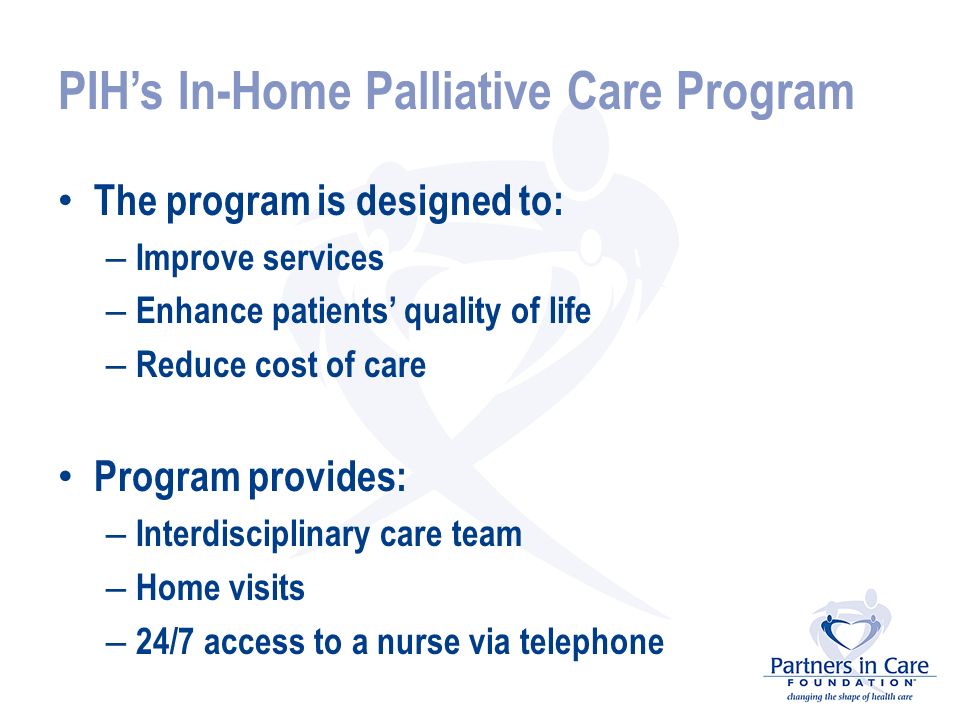 PIH's In-Home Palliative Care Program

• The program is designed to:
– Improve services
– Enhance patients' quality of life
– Reduce cost of care

• Program provides:
– Interdisciplinary care team
– Home visits
– 24/7 access to a nurse via telephone

Partners in Care
FOUNDATION
changing the shape of health care